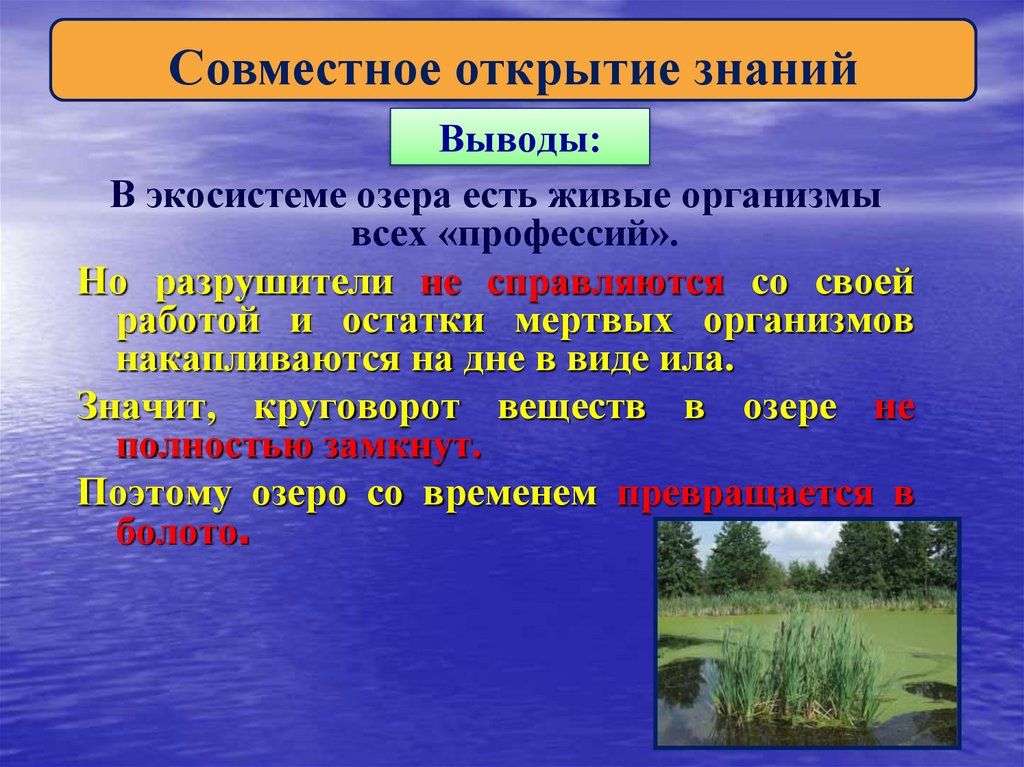 Совместное открытие знаний

Выводы:

В экосистеме озера есть живые организмы всех «профессий».

Но разрушители не справляются со своей работой и остатки мертвых организмов накапливаются на дне в виде ила.

Значит, круговорот веществ в озере не полностью замкнут.

Поэтому озеро со временем превращается в болото.